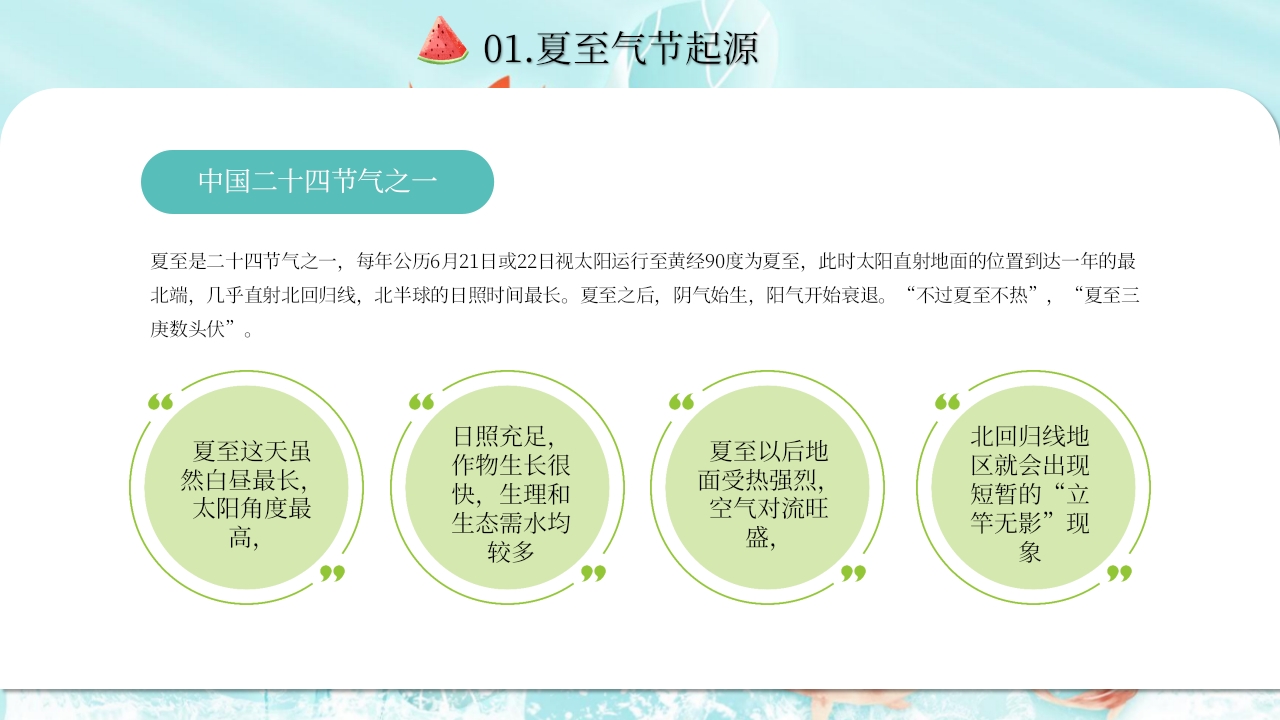 01.夏至气节起源

中国二十四节气之一

夏至是二十四节气之一，每年公历6月21日或22日视太阳运行至黄经90度为夏至，此时太阳直射地面的位置到达一年的最北端，几乎直射北回归线，北半球的日照时间最长。夏至之后，阴气始生，阳气开始衰退。“不过夏至不热”，“夏至三庚数头伏”。

夏至这天虽然白昼最长，太阳角度最高，

日照充足，作物生长很快，生理和生态需水均较多

夏至以后地面受热强烈，空气对流旺盛，

北回归线地区就会出现短暂的“立竿无影”现象